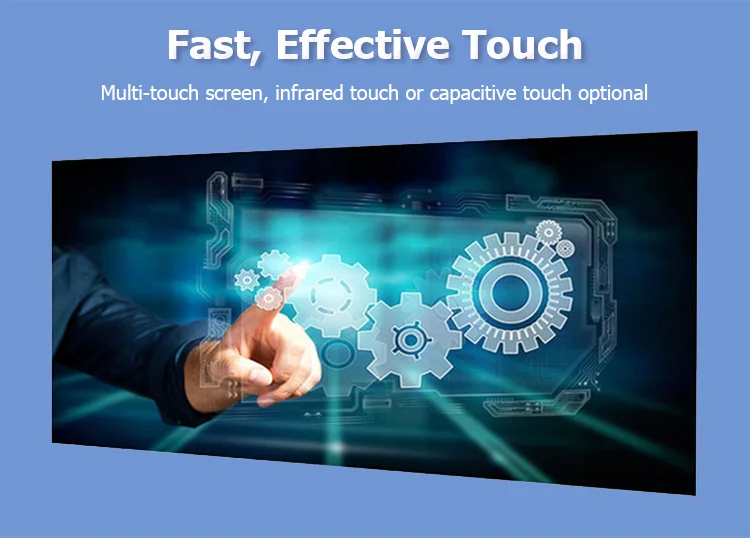 Fast, Effective Touch

Multi-touch screen, infrared touch or capacitive touch optional